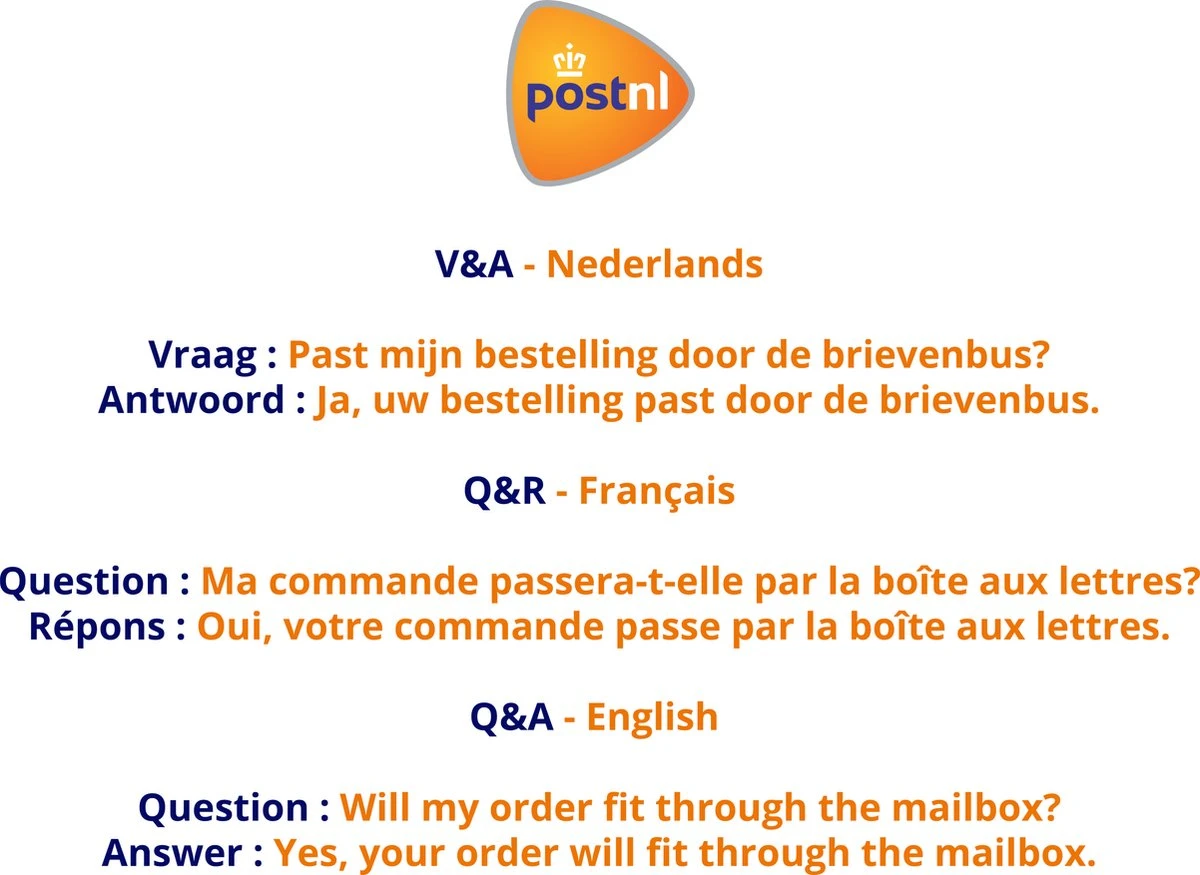 postnl

V&A - Nederlands

Vraag : Past mijn bestelling door de brievenbus?
Antwoord : Ja, uw bestelling past door de brievenbus.

Q&R - Français

Question : Ma commande passera-t-elle par la boîte aux lettres?
Répons : Oui, votre commande passe par la boîte aux lettres.

Q&A - English

Question : Will my order fit through the mailbox?
Answer : Yes, your order will fit through the mailbox.